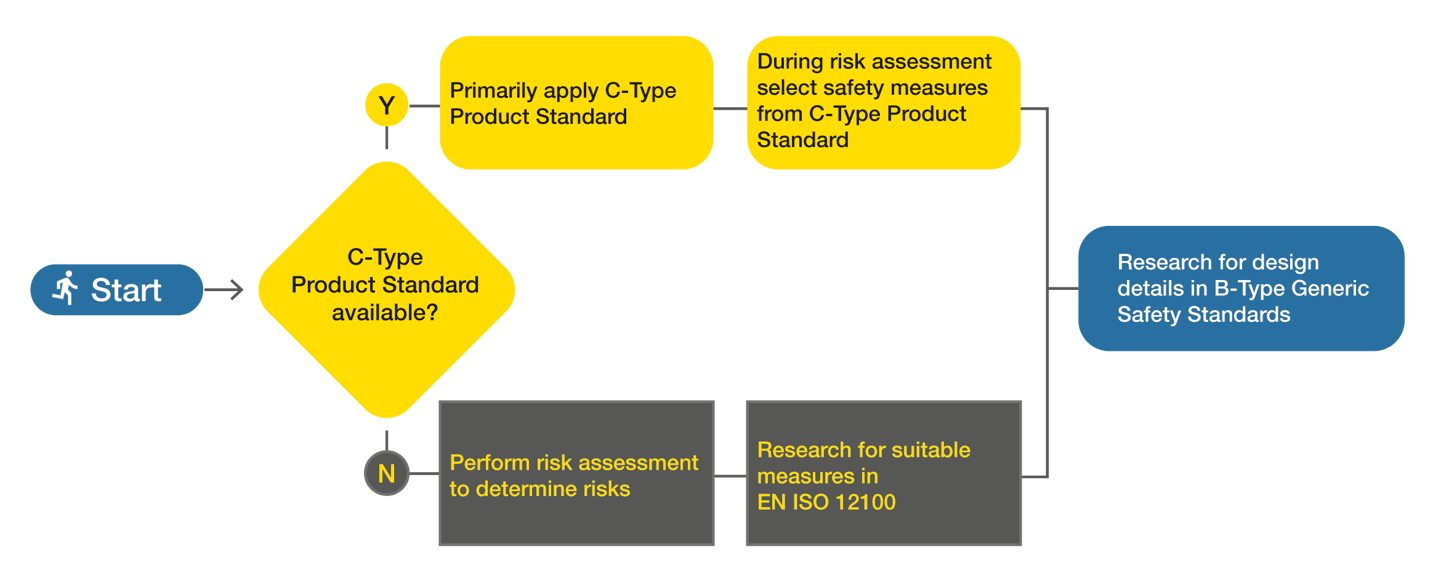 Start

C-Type Product Standard available?

Y

Primarily apply C-Type Product Standard

During risk assessment select safety measures from C-Type Product Standard

N

Perform risk assessment to determine risks

Research for suitable measures in EN ISO 12100

Research for design details in B-Type Generic Safety Standards